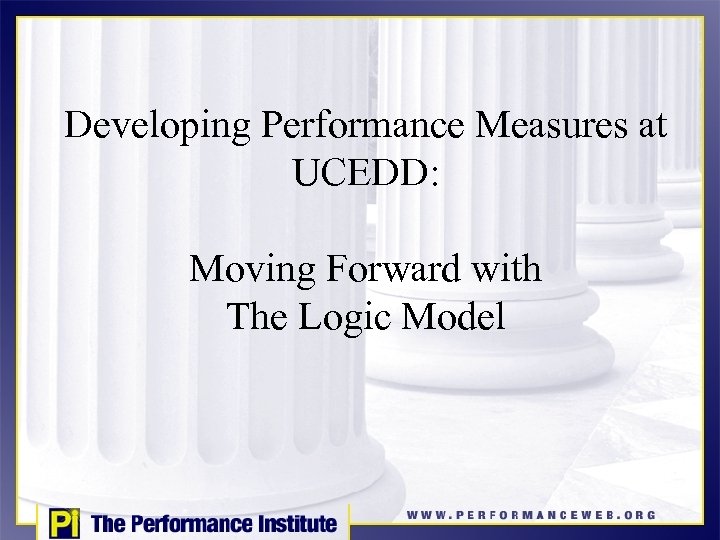 Developing Performance Measures at UCEDD:

Moving Forward with The Logic Model

Pi The Performance Institute

WWW.PERFORMANCEWEB.ORG